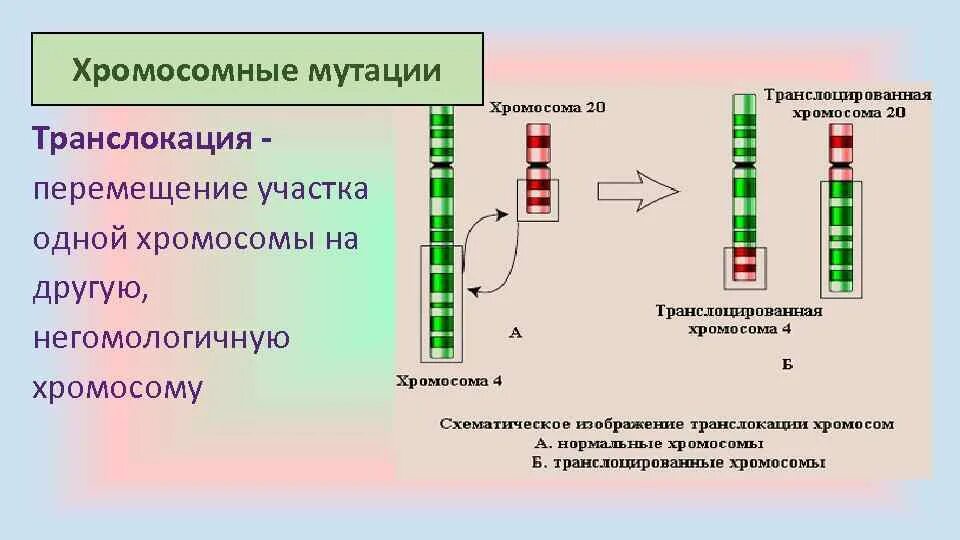 Хромосомные мутации

Транслокация - перемещение участка одной хромосомы на другую, негомологичную хромосому

Хромосома 20

Хромосома 4

А

Транслоцированная хромосома 20

Транслоцированная хромосома 4

Б

Схематическое изображение транслокации хромосом
А. нормальные хромосомы
Б. транслоцированные хромосомы